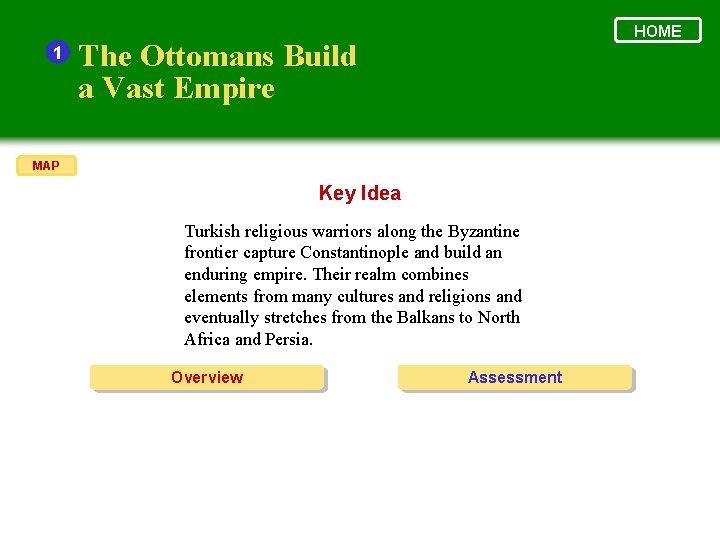 HOME

1 The Ottomans Build a Vast Empire

MAP

Key Idea

Turkish religious warriors along the Byzantine frontier capture Constantinople and build an enduring empire. Their realm combines elements from many cultures and religions and eventually stretches from the Balkans to North Africa and Persia.

Overview

Assessment